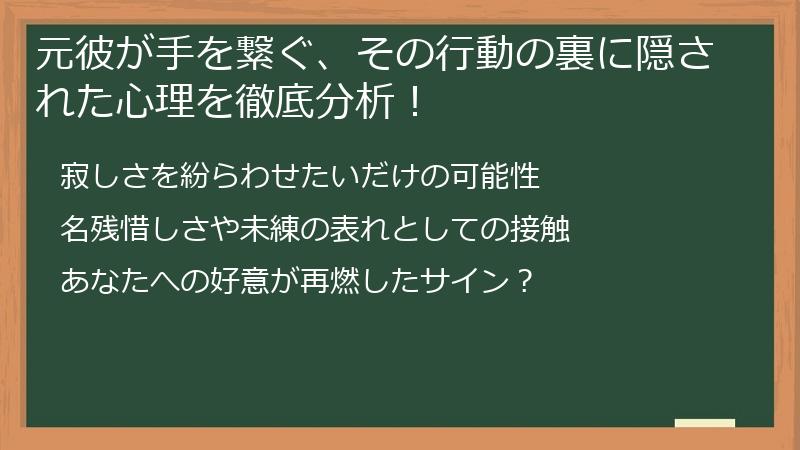 元彼が手を繋ぐ、その行動の裏に隠された心理を徹底分析！

寂しさを紛らわせたいだけの可能性

名残惜しさや未練の表れとしての接触

あなたへの好意が再燃したサイン？